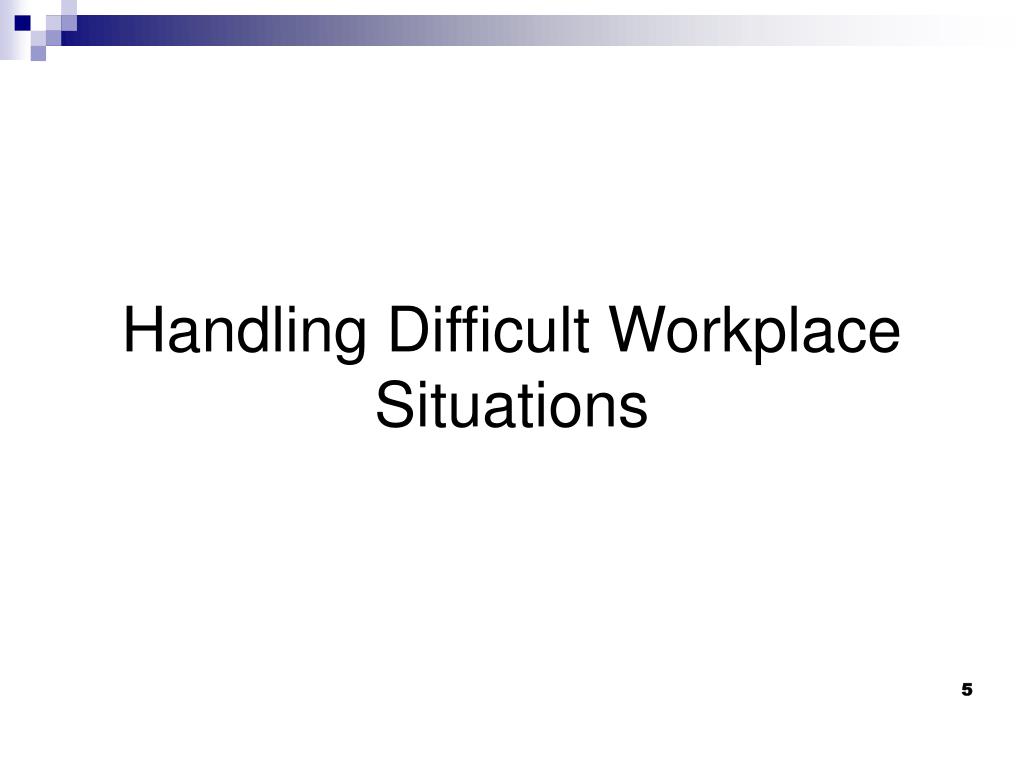 Handling Difficult Workplace Situations

5